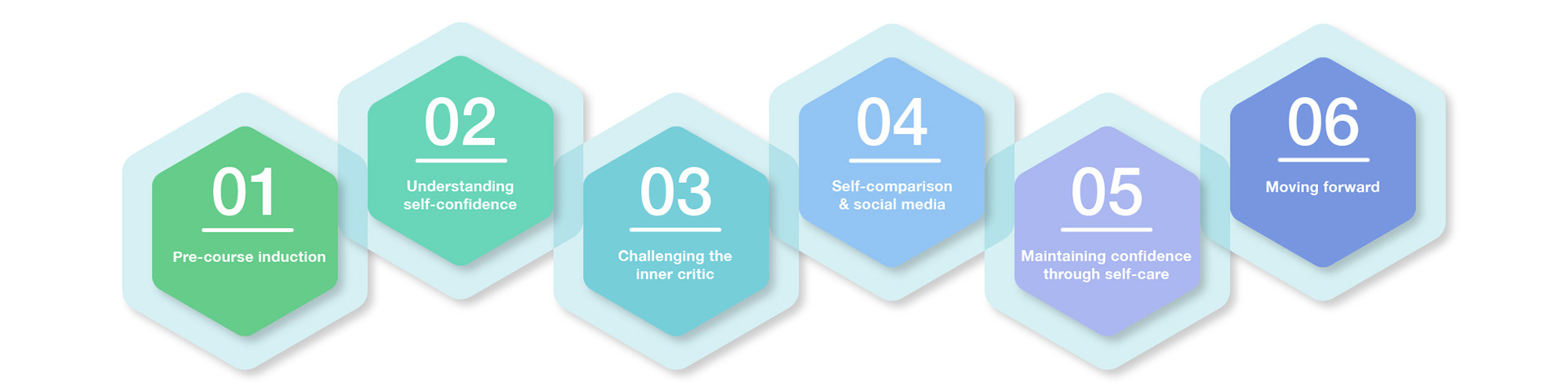 01

Pre-course induction

02

Understanding self-confidence

03

Challenging the inner critic

04

Self-comparison & social media

05

Maintaining confidence through self-care

06

Moving forward